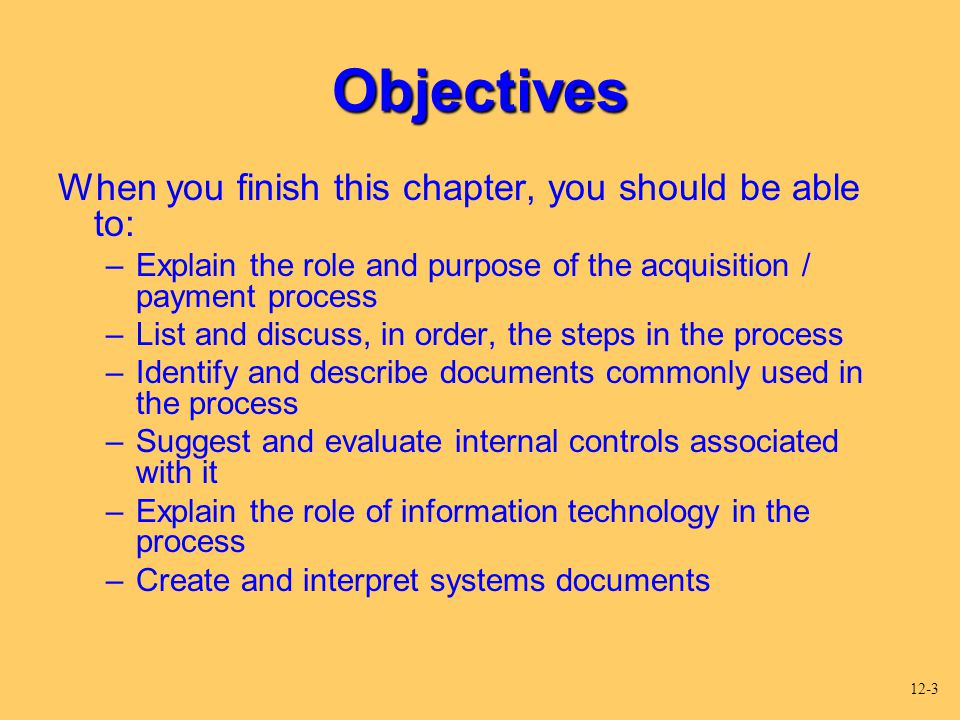 Objectives

When you finish this chapter, you should be able to:

– Explain the role and purpose of the acquisition / payment process
– List and discuss, in order, the steps in the process
– Identify and describe documents commonly used in the process
– Suggest and evaluate internal controls associated with it
– Explain the role of information technology in the process
– Create and interpret systems documents

12-3